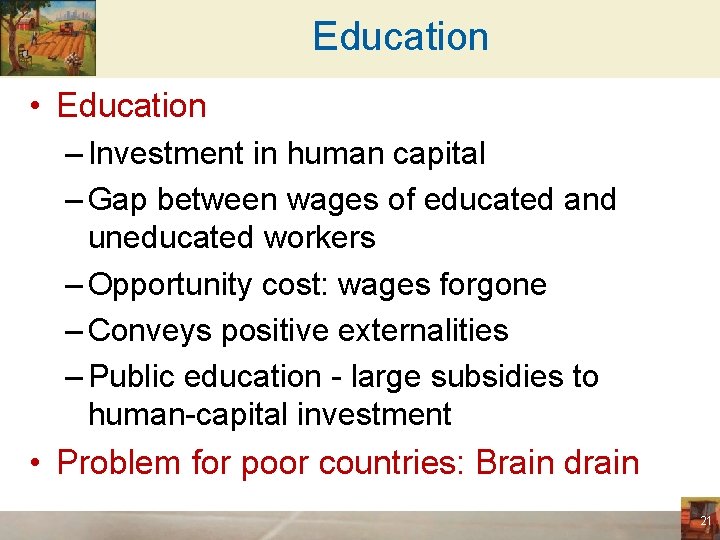 Education

• Education
– Investment in human capital
– Gap between wages of educated and uneducated workers
– Opportunity cost: wages forgone
– Conveys positive externalities
– Public education - large subsidies to human-capital investment
• Problem for poor countries: Brain drain

21